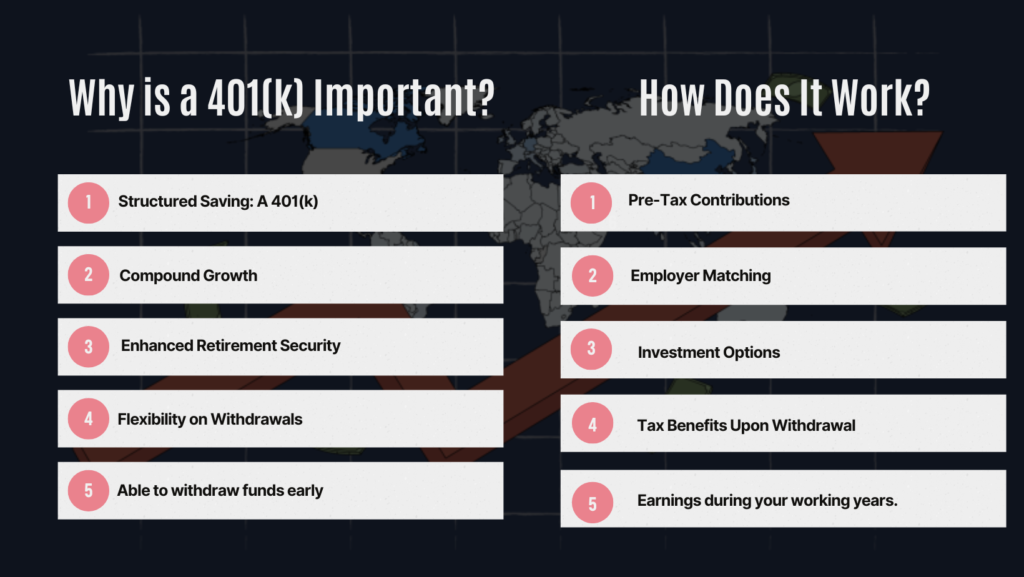 Why is a 401(k) Important?

1 Structured Saving: A 401(k)

2 Compound Growth

3 Enhanced Retirement Security

4 Flexibility on Withdrawals

5 Able to withdraw funds early

How Does It Work?

1 Pre-Tax Contributions

2 Employer Matching

3 Investment Options

4 Tax Benefits Upon Withdrawal

5 Earnings during your working years.